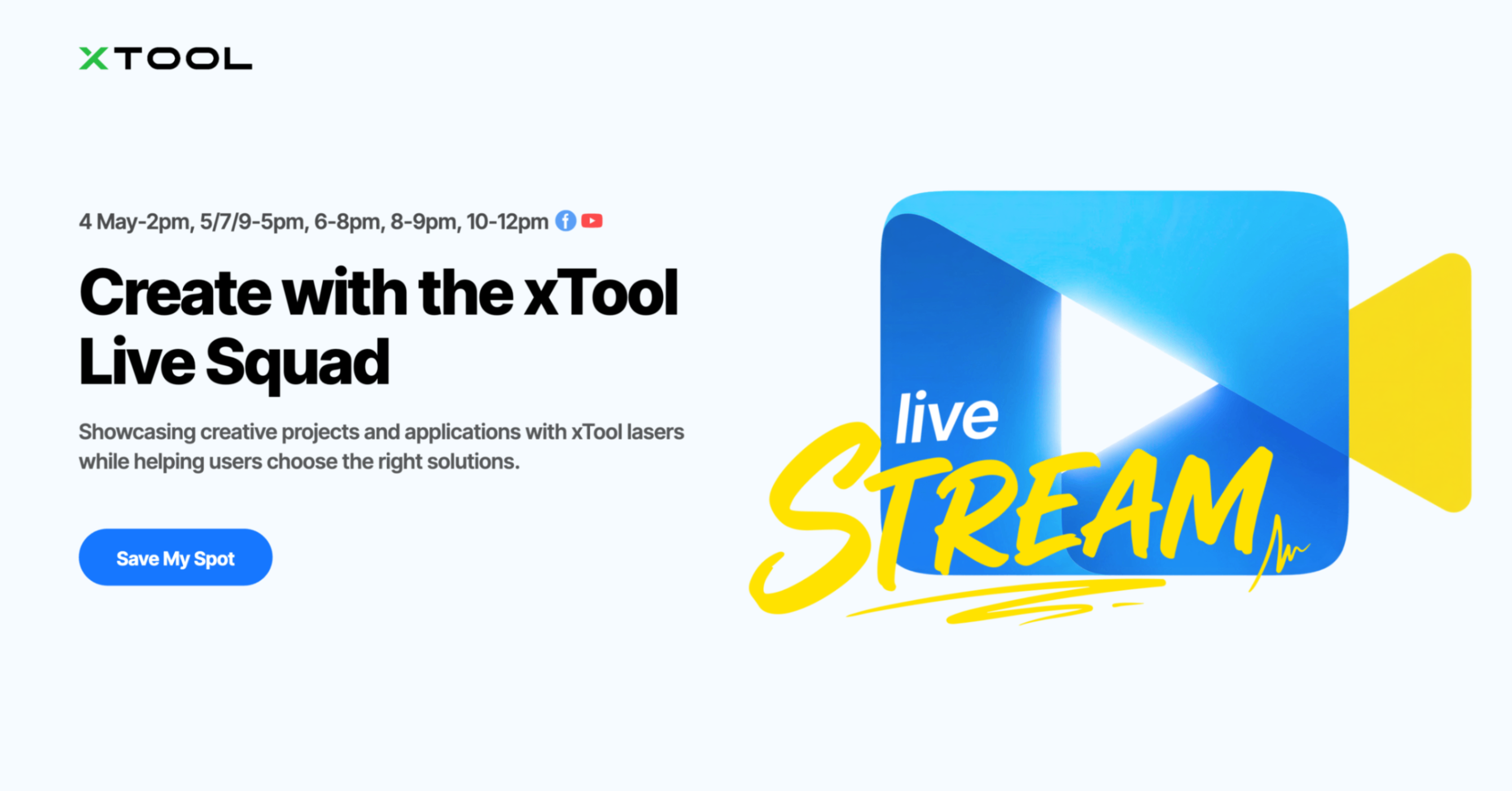 XTOOL

4 May-2pm, 5/7/9-5pm, 6-8pm, 8-9pm, 10-12pm

Create with the xTool Live Squad

Showcasing creative projects and applications with xTool lasers while helping users choose the right solutions.

Save My Spot

live
STREAM